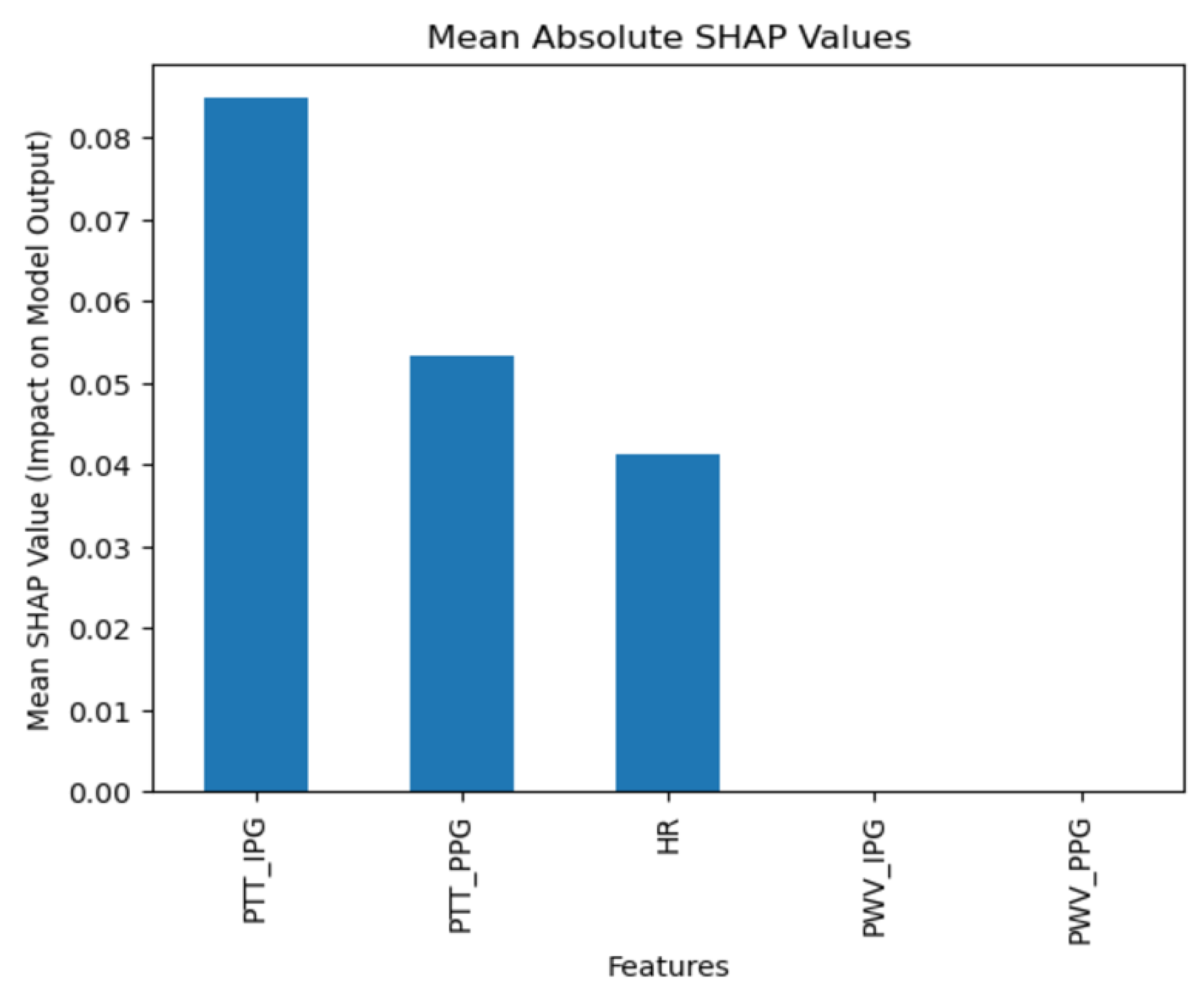 Mean Absolute SHAP Values

Mean SHAP Value (Impact on Model Output)

0.08
0.07
0.06
0.05
0.04
0.03
0.02
0.01
0.00

PTT_IPG
PTT_PPG
HR
PWV_IPG
PWV_PPG

Features